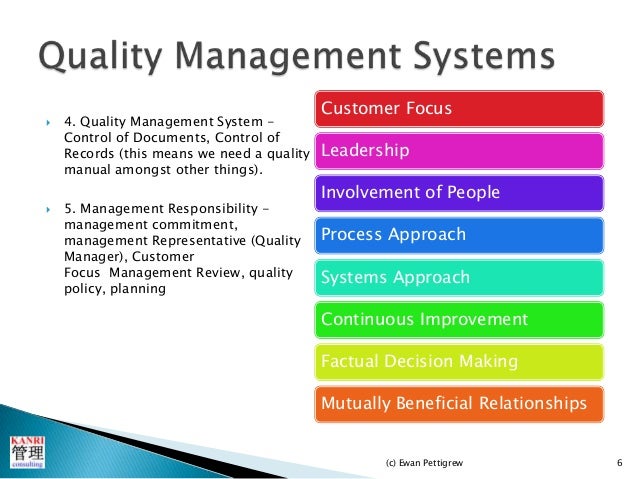 Quality Management Systems

4. Quality Management System – Control of Documents, Control of Records (this means we need a quality manual amongst other things).

5. Management Responsibility – management commitment, management Representative (Quality Manager), Customer Focus Management Review, quality policy, planning

Customer Focus

Leadership

Involvement of People

Process Approach

Systems Approach

Continuous Improvement

Factual Decision Making

Mutually Beneficial Relationships

KANRI
管理
consulting

(c) Ewan Pettigrew

6